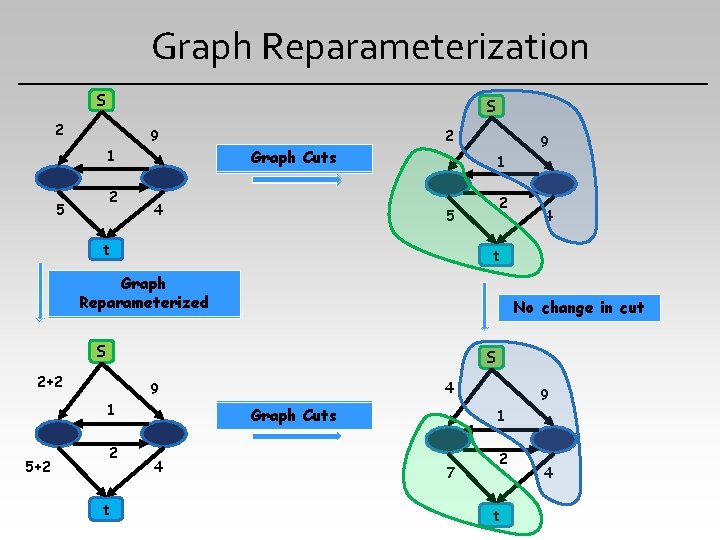 Graph Reparameterization

S
2
9
1
2
5
4
t

Graph Cuts

S
2
9
1
2
5
4
t

Graph Reparameterized

No change in cut

S
2+2
9
1
2
5+2
4
t

Graph Cuts

S
4
9
1
2
7
4
t